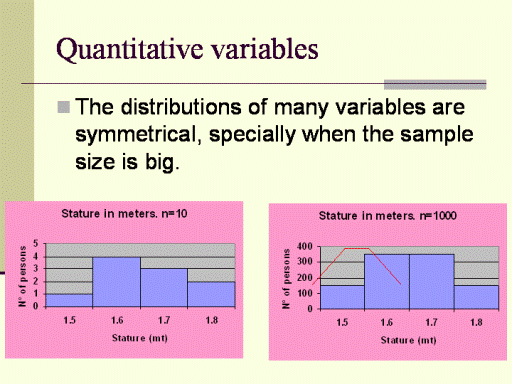 Quantitative variables

The distributions of many variables are symmetrical, specially when the sample size is big.

Stature in meters. n=10

N° of persons

5
4
3
2
1
0

1.5 1.6 1.7 1.8

Stature (mt)

Stature in meters. n=1000

N° of persons

400
300
200
100
0

1.5 1.6 1.7 1.8

Stature (mt)